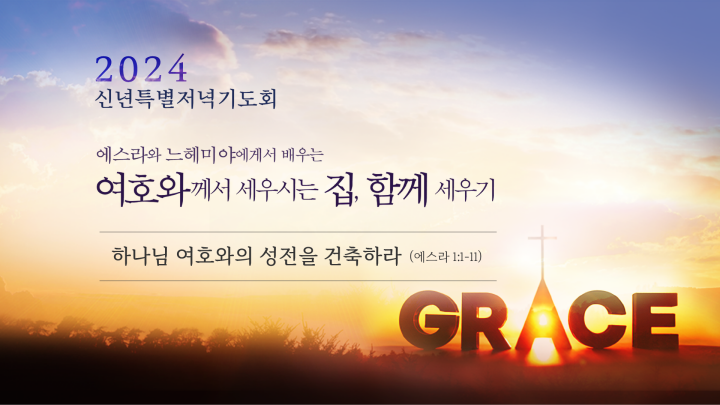 2024
신년특별저녁기도회

에스라와 느헤미야에게서 배우는
여호와께서 세우시는 집, 함께 세우기

하나님 여호와의 성전을 건축하라 (에스라 1:1-11)

GRACE